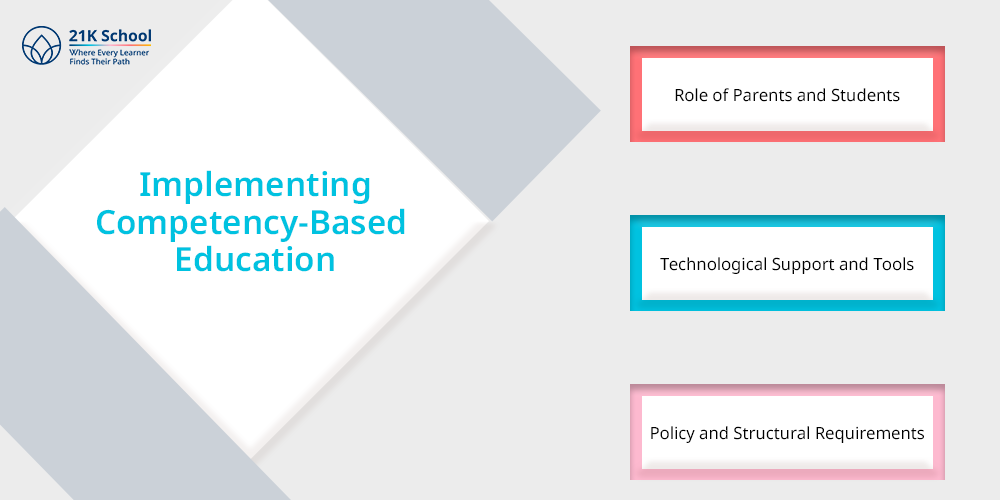 21K School
Where Every Learner Finds Their Path

Implementing Competency-Based Education

Role of Parents and Students

Technological Support and Tools

Policy and Structural Requirements